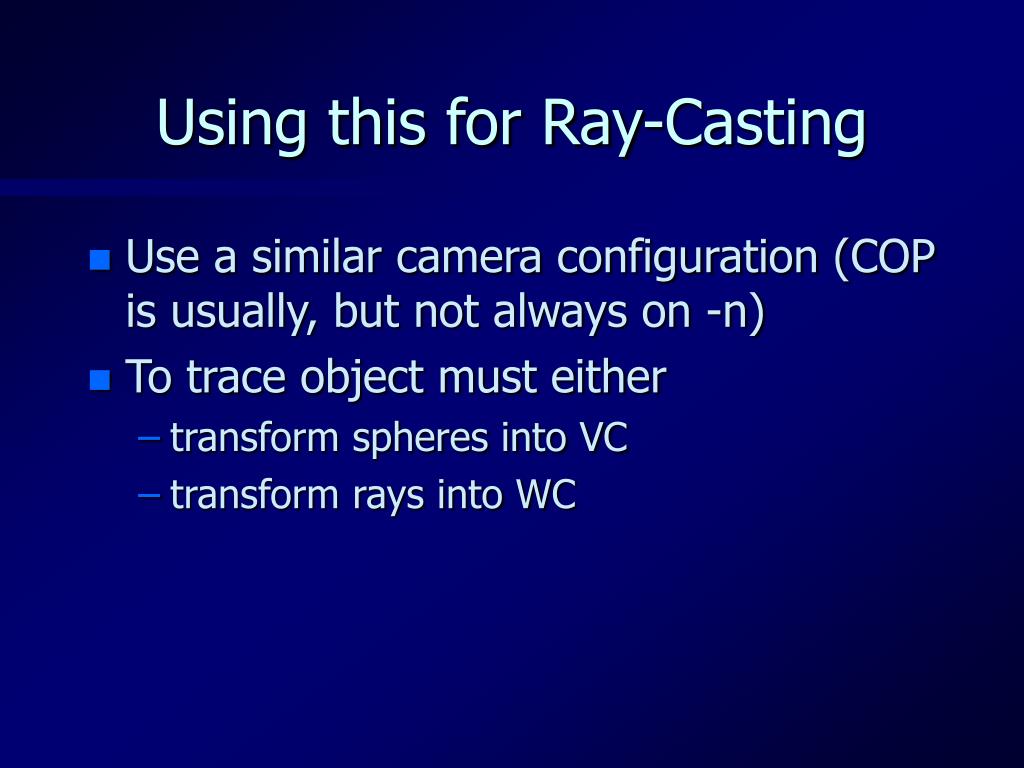 Using this for Ray-Casting

- Use a similar camera configuration (COP is usually, but not always on -n)
- To trace object must either
  – transform spheres into VC
  – transform rays into WC